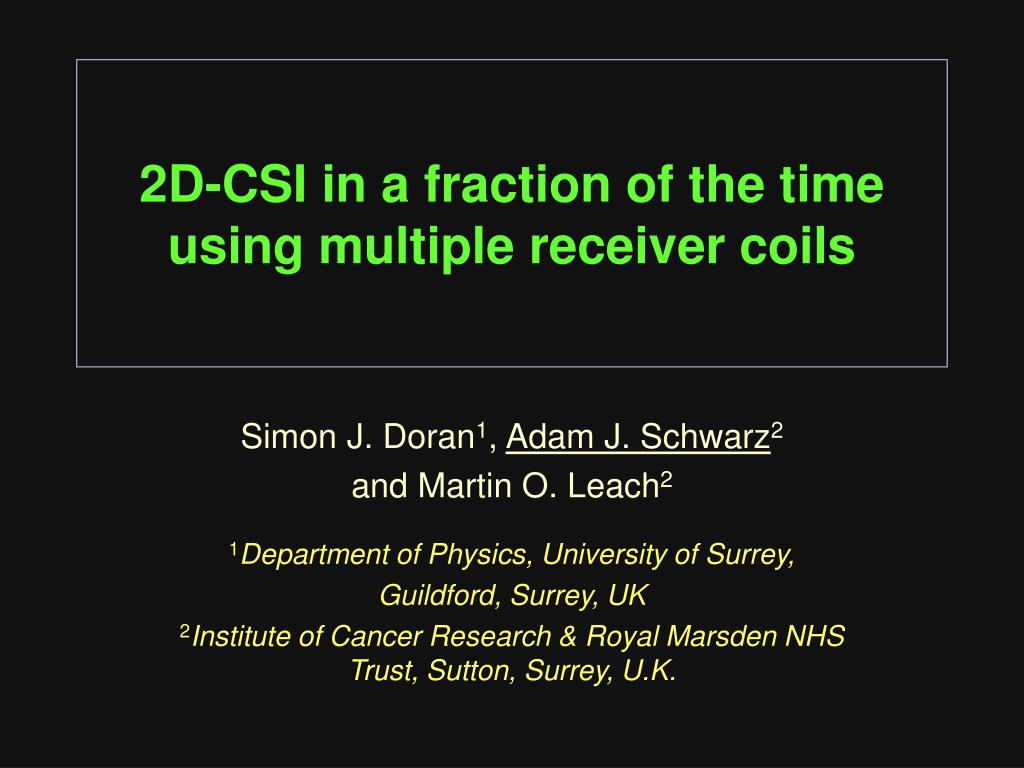 2D-CSI in a fraction of the time using multiple receiver coils

Simon J. Doran$^1$, Adam J. Schwarz$^2$ and Martin O. Leach$^2$

$^1$Department of Physics, University of Surrey, Guildford, Surrey, UK

$^2$Institute of Cancer Research & Royal Marsden NHS Trust, Sutton, Surrey, U.K.